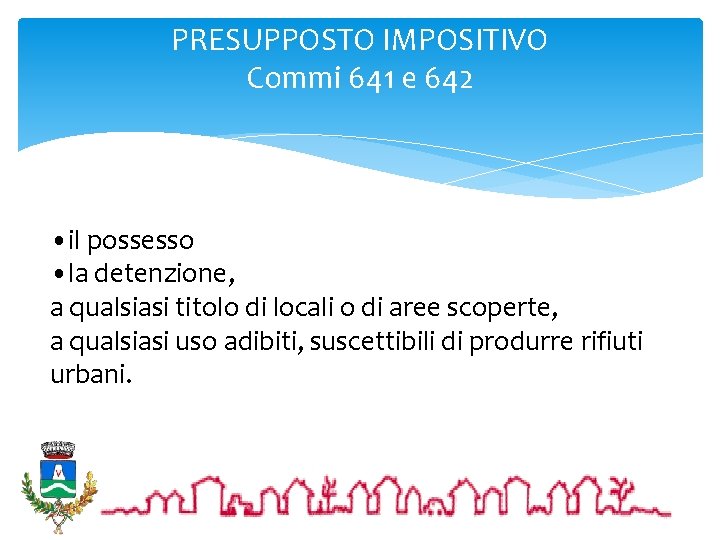 PRESUPPOSTO IMPOSITIVO
Commi 641 e 642

• il possesso
• la detenzione,
a qualsiasi titolo di locali o di aree scoperte,
a qualsiasi uso adibiti, suscettibili di produrre rifiuti urbani.